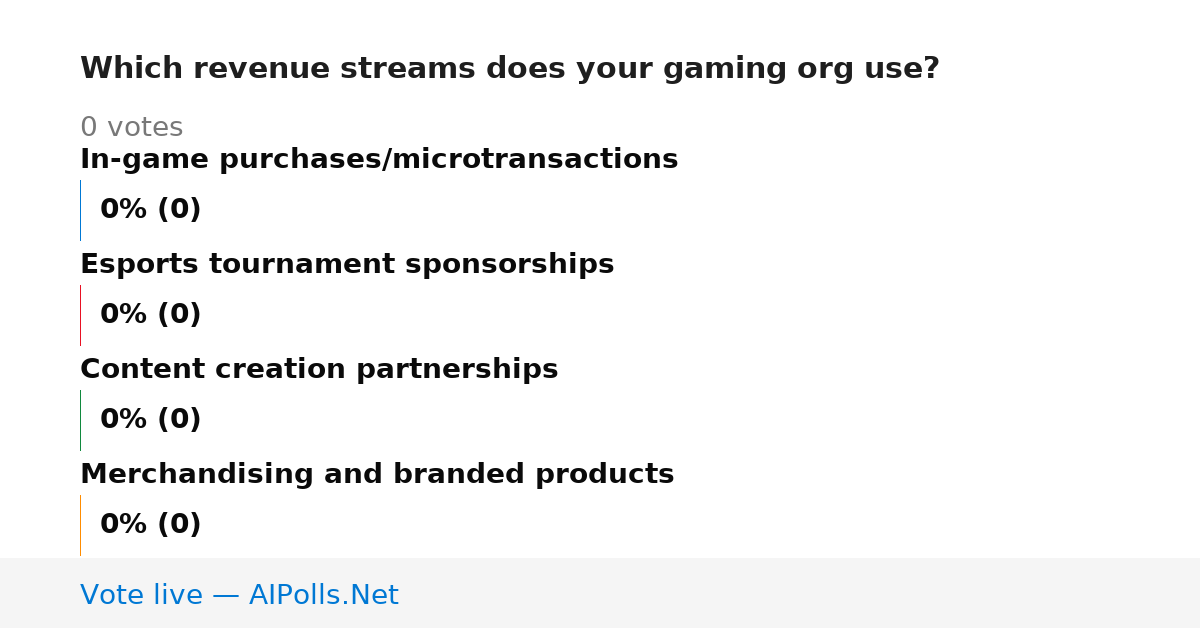 Which revenue streams does your gaming org use?

0 votes

In-game purchases/microtransactions

0% (0)

Esports tournament sponsorships

0% (0)

Content creation partnerships

0% (0)

Merchandising and branded products

0% (0)

Vote live — AIPolls.Net